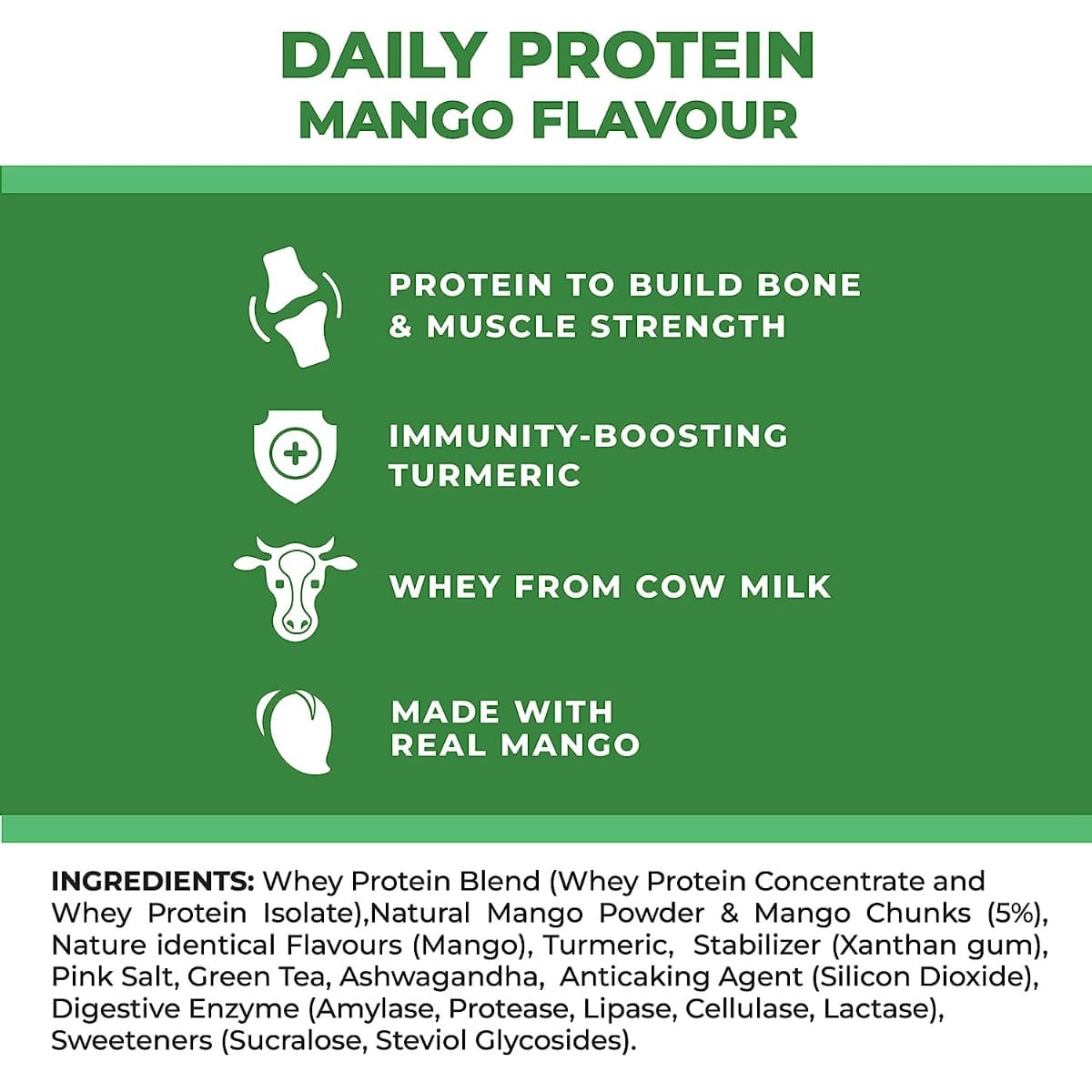 DAILY PROTEIN
MANGO FLAVOUR

PROTEIN TO BUILD BONE & MUSCLE STRENGTH

IMMUNITY-BOOSTING TURMERIC

WHEY FROM COW MILK

MADE WITH REAL MANGO

INGREDIENTS: Whey Protein Blend (Whey Protein Concentrate and Whey Protein Isolate),Natural Mango Powder & Mango Chunks (5%), Nature identical Flavours (Mango), Turmeric, Stabilizer (Xanthan gum), Pink Salt, Green Tea, Ashwagandha, Anticaking Agent (Silicon Dioxide), Digestive Enzyme (Amylase, Protease, Lipase, Cellulase, Lactase), Sweeteners (Sucralose, Steviol Glycosides).